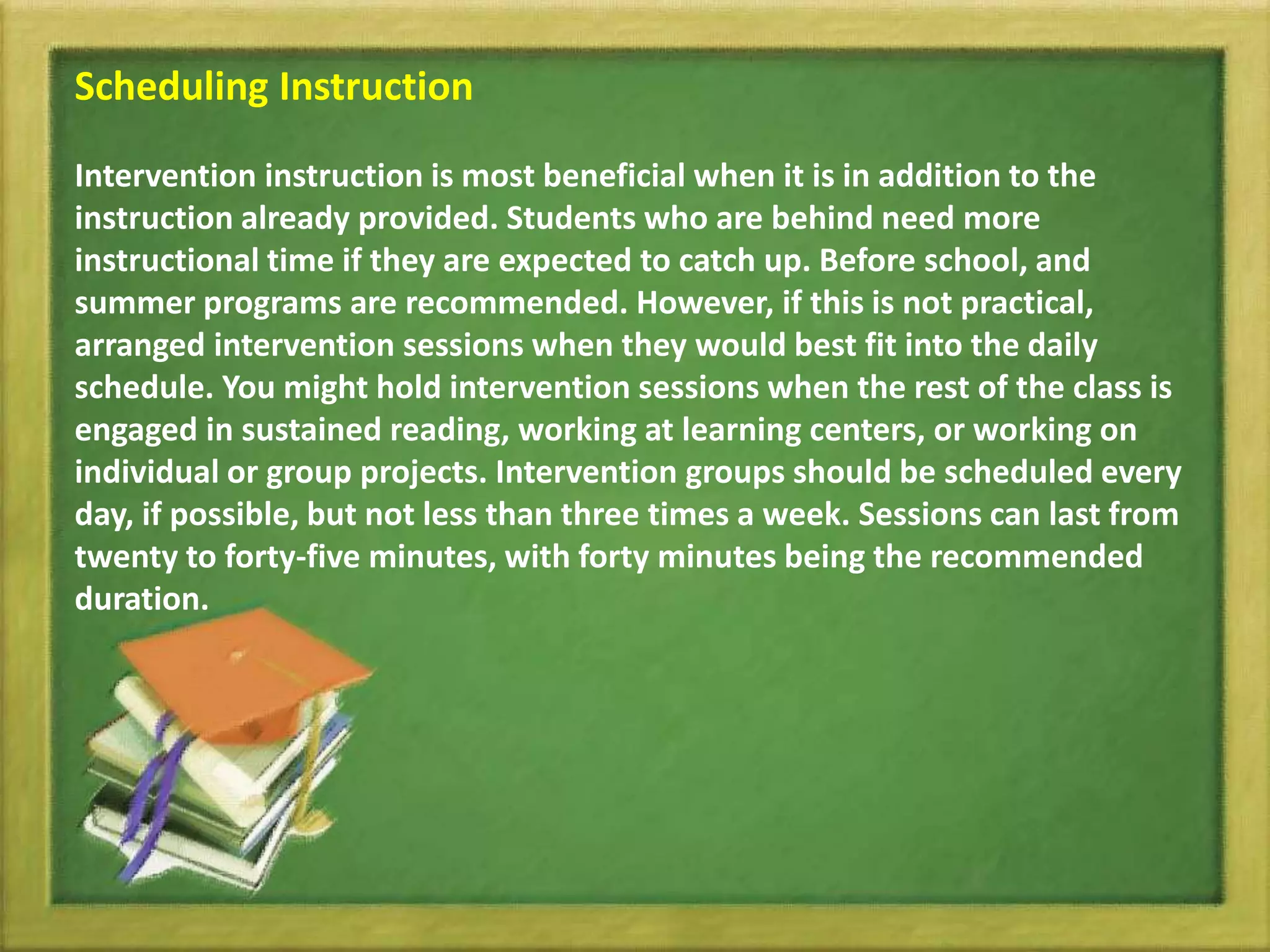 Scheduling Instruction

Intervention instruction is most beneficial when it is in addition to the instruction already provided. Students who are behind need more instructional time if they are expected to catch up. Before school, and summer programs are recommended. However, if this is not practical, arranged intervention sessions when they would best fit into the daily schedule. You might hold intervention sessions when the rest of the class is engaged in sustained reading, working at learning centers, or working on individual or group projects. Intervention groups should be scheduled every day, if possible, but not less than three times a week. Sessions can last from twenty to forty-five minutes, with forty minutes being the recommended duration.